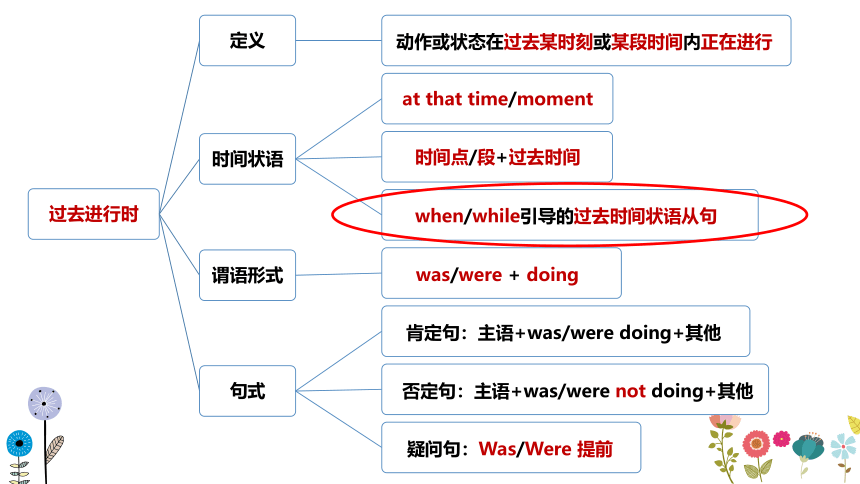 过去进行时

定义

动作或状态在过去某时刻或某段时间内正在进行

时间状语

at that time/moment

时间点/段+过去时间

when/while引导的过去时间状语从句

谓语形式

was/were + doing

句式

肯定句：主语+was/were doing+其他

否定句：主语+was/were not doing+其他

疑问句：Was/Were 提前